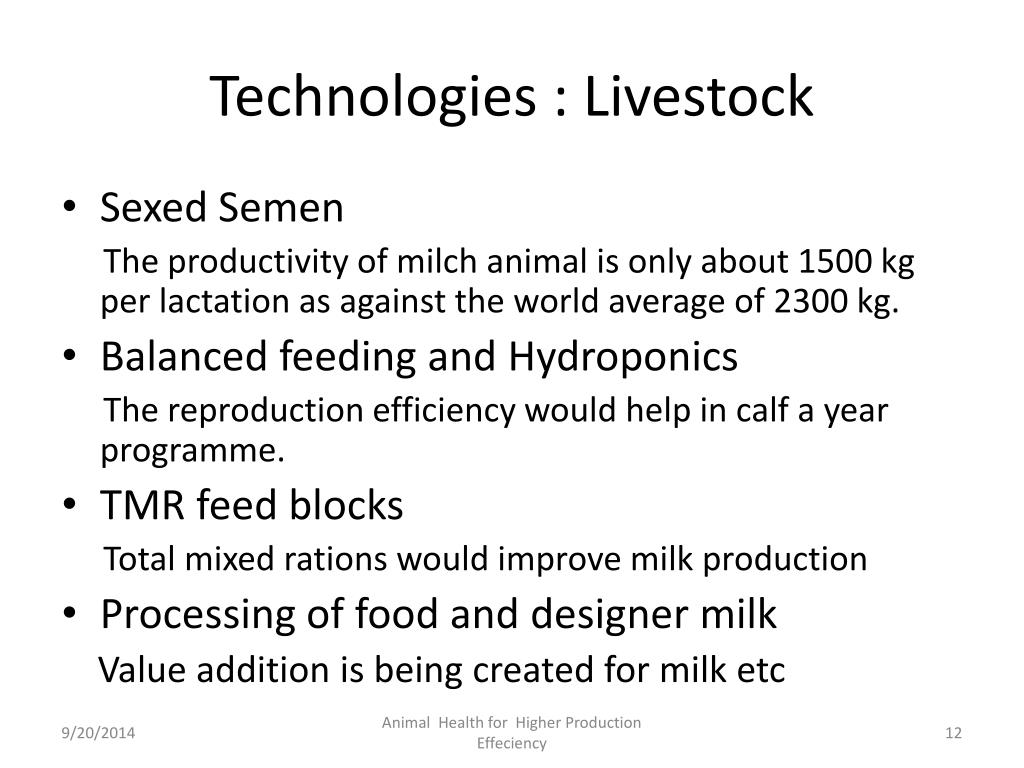 Technologies : Livestock

• Sexed Semen

The productivity of milch animal is only about 1500 kg per lactation as against the world average of 2300 kg.

• Balanced feeding and Hydroponics

The reproduction efficiency would help in calf a year programme.

• TMR feed blocks

Total mixed rations would improve milk production

• Processing of food and designer milk

Value addition is being created for milk etc

9/20/2014

Animal Health for Higher Production Effeciency

12